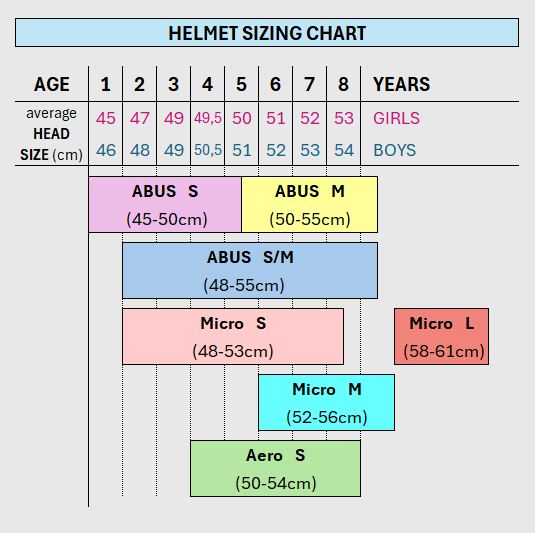 HELMET SIZING CHART

| AGE | 1 | 2 | 3 | 4 | 5 | 6 | 7 | 8 | YEARS |
|---|---|---|---|---|---|---|---|---|---|
| average HEAD SIZE (cm) | 45 | 47 | 49 | 49,5 | 50 | 51 | 52 | 53 | GIRLS |
| | 46 | 48 | 49 | 50,5 | 51 | 52 | 53 | 54 | BOYS |

ABUS S
(45-50cm)

ABUS M
(50-55cm)

ABUS S/M
(48-55cm)

Micro S
(48-53cm)

Micro L
(58-61cm)

Micro M
(52-56cm)

Aero S
(50-54cm)